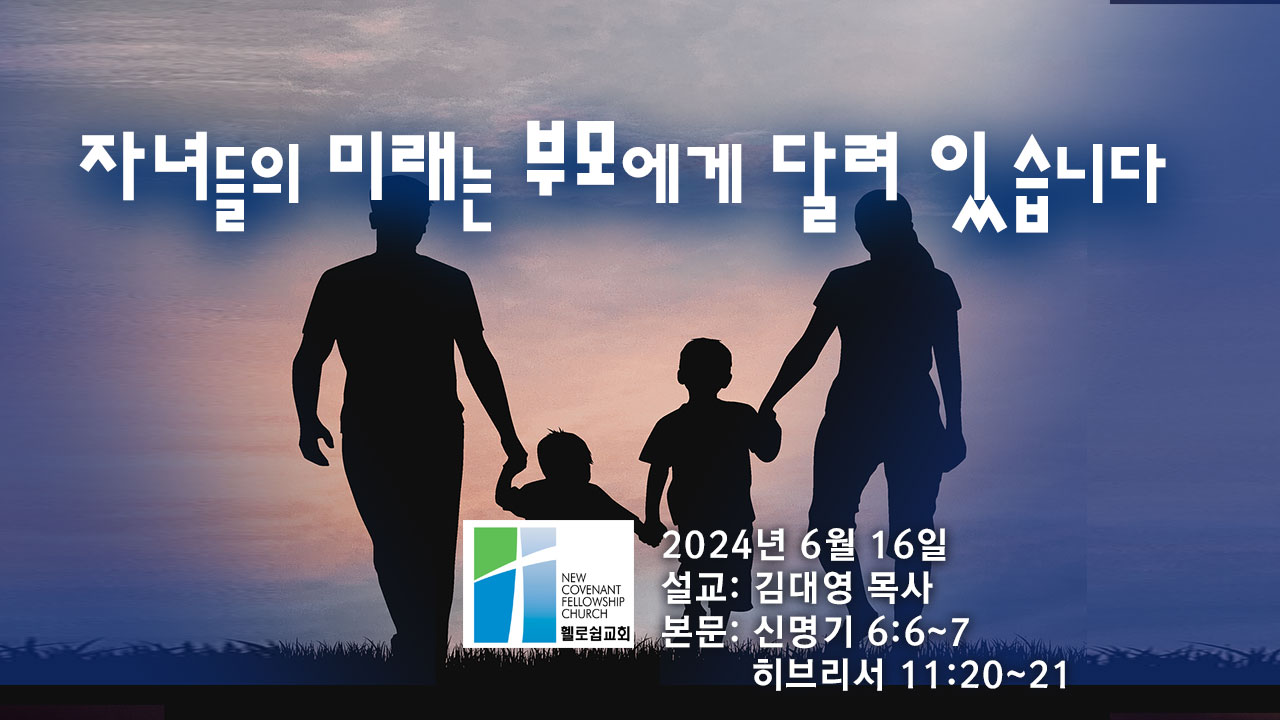 자녀들의 미래는 부모에게 달려 있습니다

NEW COVENANT FELLOWSHIP CHURCH
휄로쉽교회

2024년 6월 16일
설교: 김대영 목사
본문: 신명기 6:6~7
히브리서 11:20~21